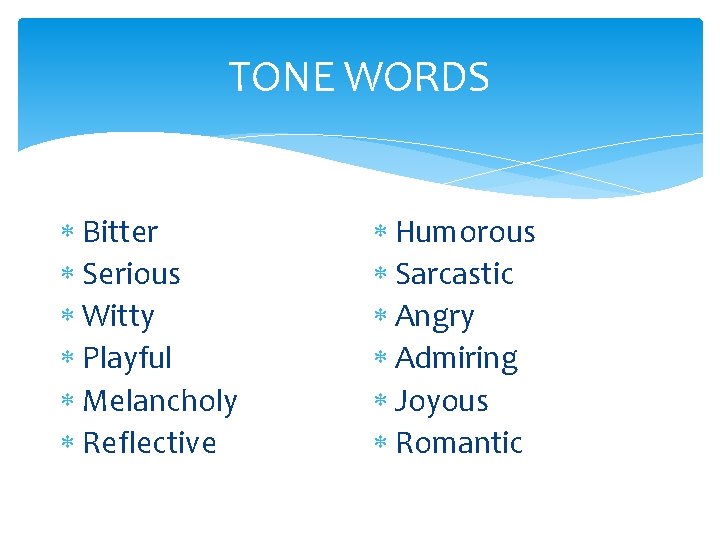 TONE WORDS

* Bitter
* Serious
* Witty
* Playful
* Melancholy
* Reflective

* Humorous
* Sarcastic
* Angry
* Admiring
* Joyous
* Romantic